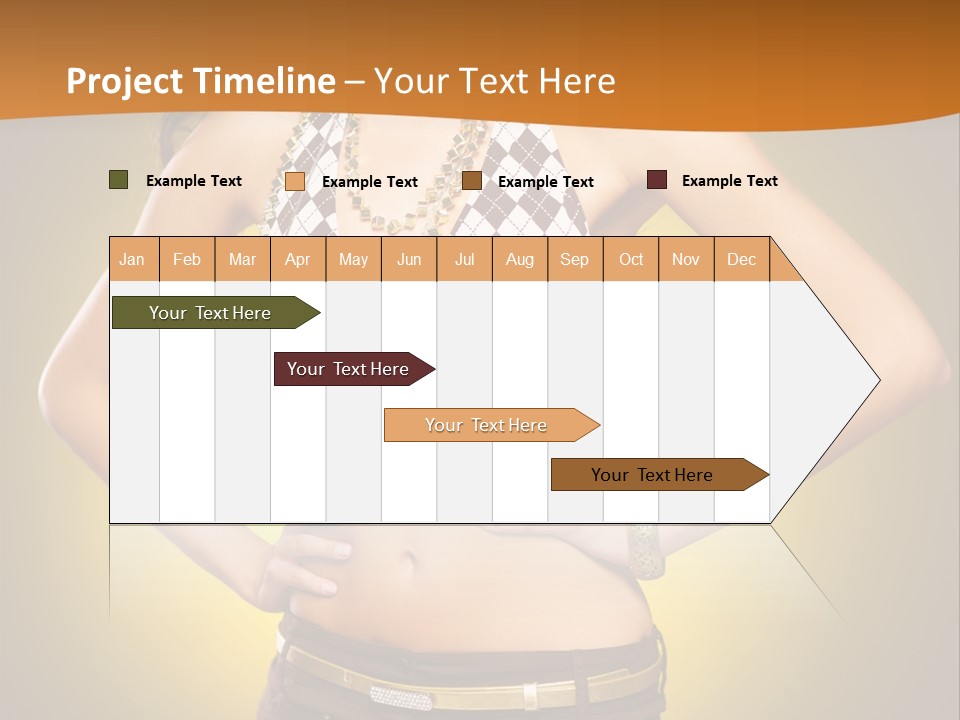 Project Timeline – Your Text Here

Example Text Example Text Example Text Example Text

| Jan | Feb | Mar | Apr | May | Jun | Jul | Aug | Sep | Oct | Nov | Dec |
|---|---|---|---|---|---|---|---|---|---|---|---|

Your Text Here

Your Text Here

Your Text Here

Your Text Here